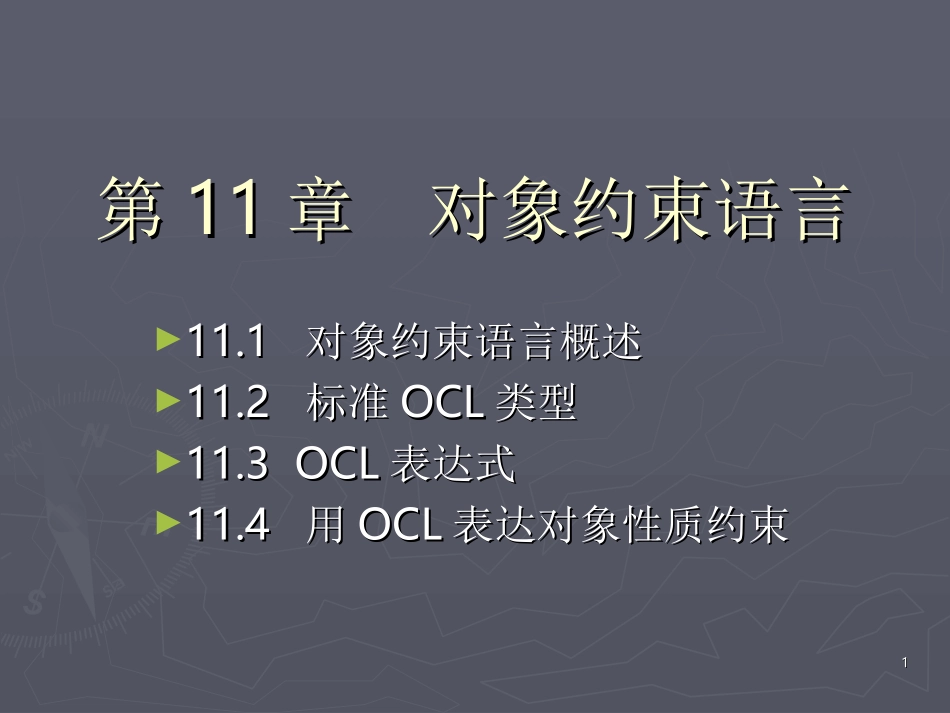 第 11 章　对象约束语言

►11.1 对象约束语言概述
►11.2 标准 OCL 类型
►11.3 OCL 表达式
►11.4 用 OCL 表达对象性质约束

1